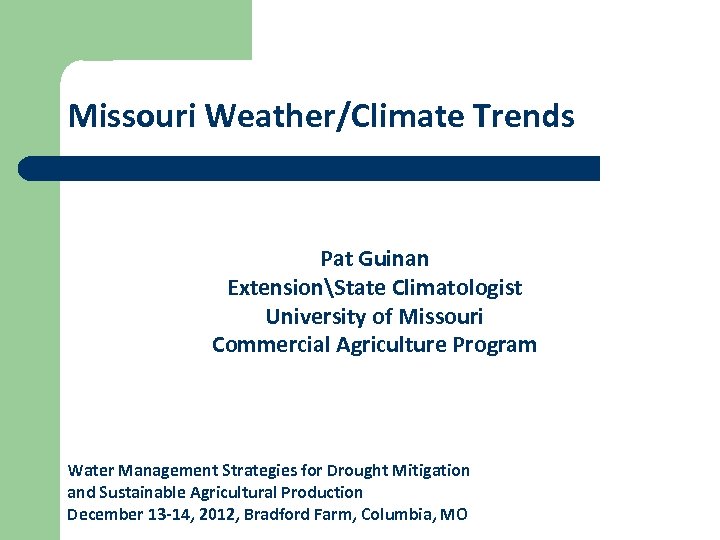 Missouri Weather/Climate Trends

Pat Guinan
Extension\State Climatologist
University of Missouri
Commercial Agriculture Program

Water Management Strategies for Drought Mitigation and Sustainable Agricultural Production
December 13-14, 2012, Bradford Farm, Columbia, MO